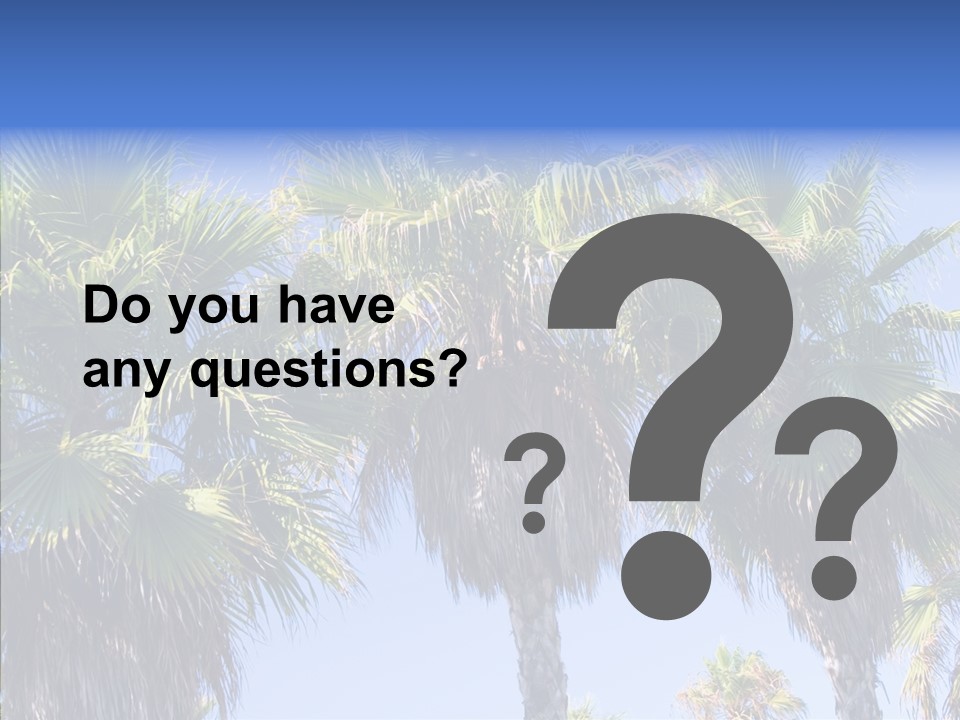 Do you have any questions?

? ? ?